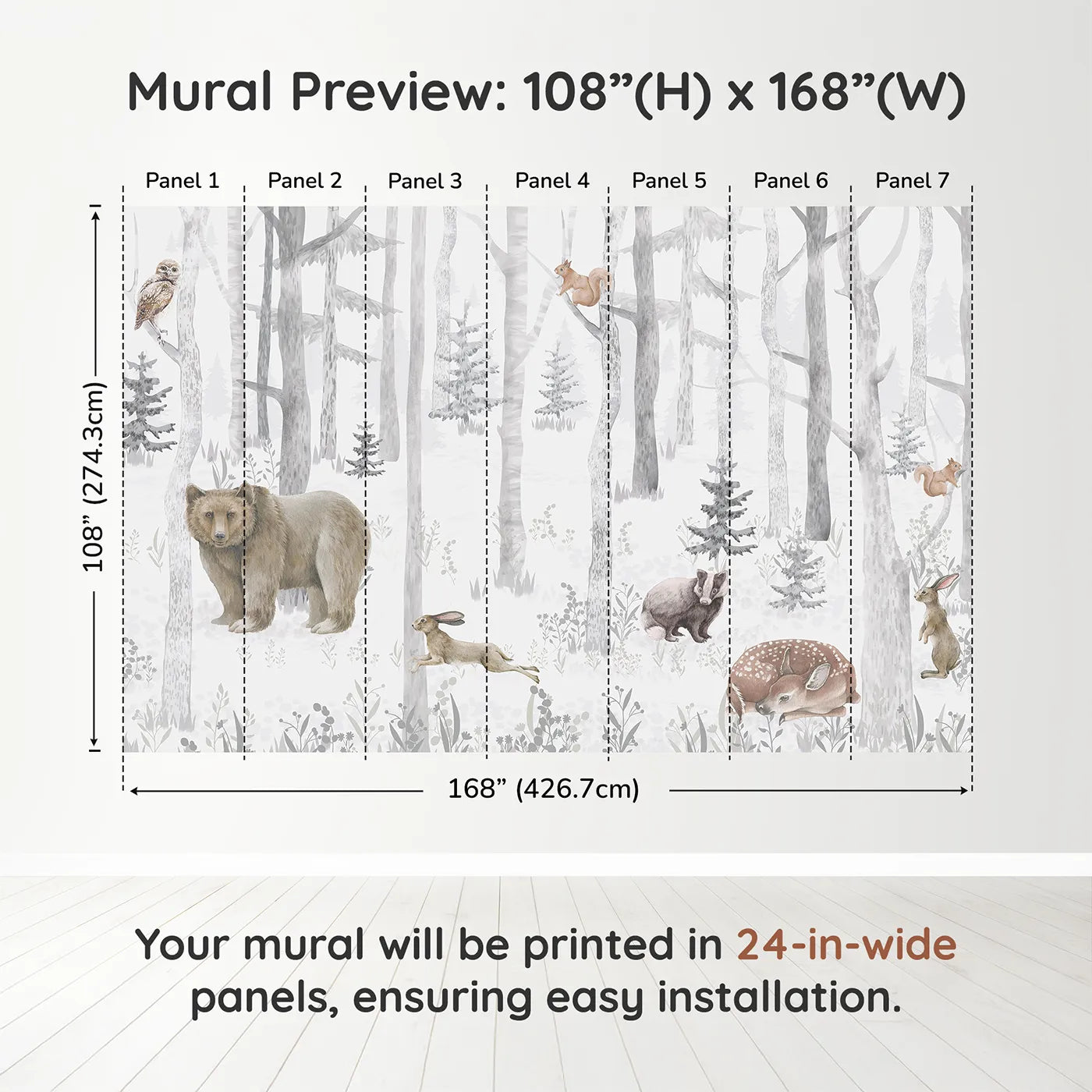 Mural Preview: 108”(H) x 168”(W)

Panel 1 Panel 2 Panel 3 Panel 4 Panel 5 Panel 6 Panel 7

108” (274.3cm)

168” (426.7cm)

Your mural will be printed in 24-in-wide panels, ensuring easy installation.